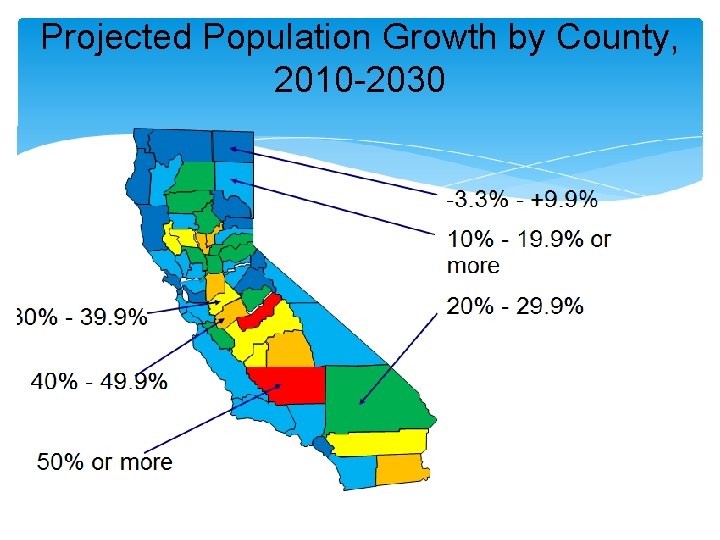 Projected Population Growth by County, 2010-2030

-3.3% - +9.9%

10% - 19.9% or more

20% - 29.9%

30% - 39.9%

40% - 49.9%

50% or more